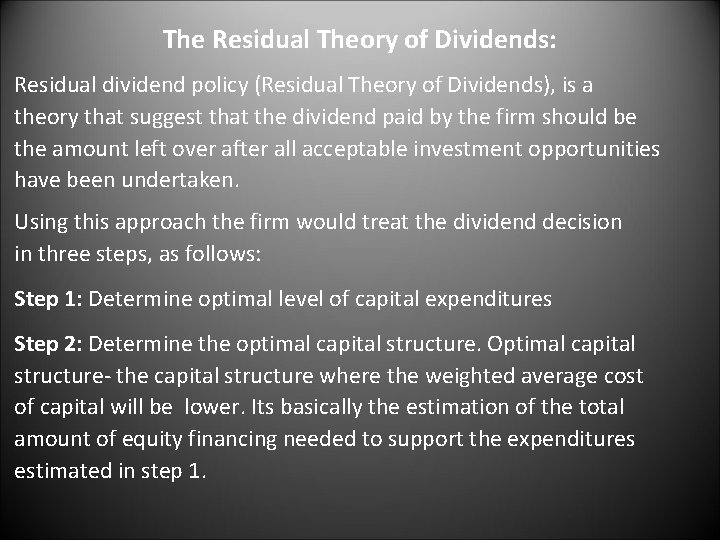 The Residual Theory of Dividends:

Residual dividend policy (Residual Theory of Dividends), is a theory that suggest that the dividend paid by the firm should be the amount left over after all acceptable investment opportunities have been undertaken.

Using this approach the firm would treat the dividend decision in three steps, as follows:

Step 1: Determine optimal level of capital expenditures

Step 2: Determine the optimal capital structure. Optimal capital structure- the capital structure where the weighted average cost of capital will be lower. Its basically the estimation of the total amount of equity financing needed to support the expenditures estimated in step 1.